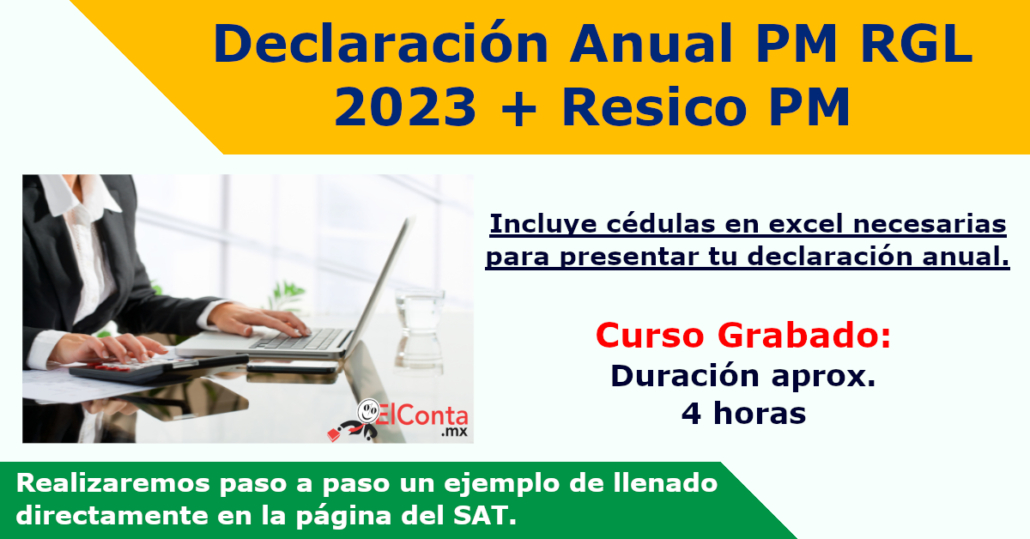 Declaración Anual PM RGL 2023 + Resico PM

ElConta .mx

Incluye cédulas en excel necesarias para presentar tu declaración anual.

Curso Grabado:
Duración aprox.
4 horas

Realizaremos paso a paso un ejemplo de llenado directamente en la página del SAT.